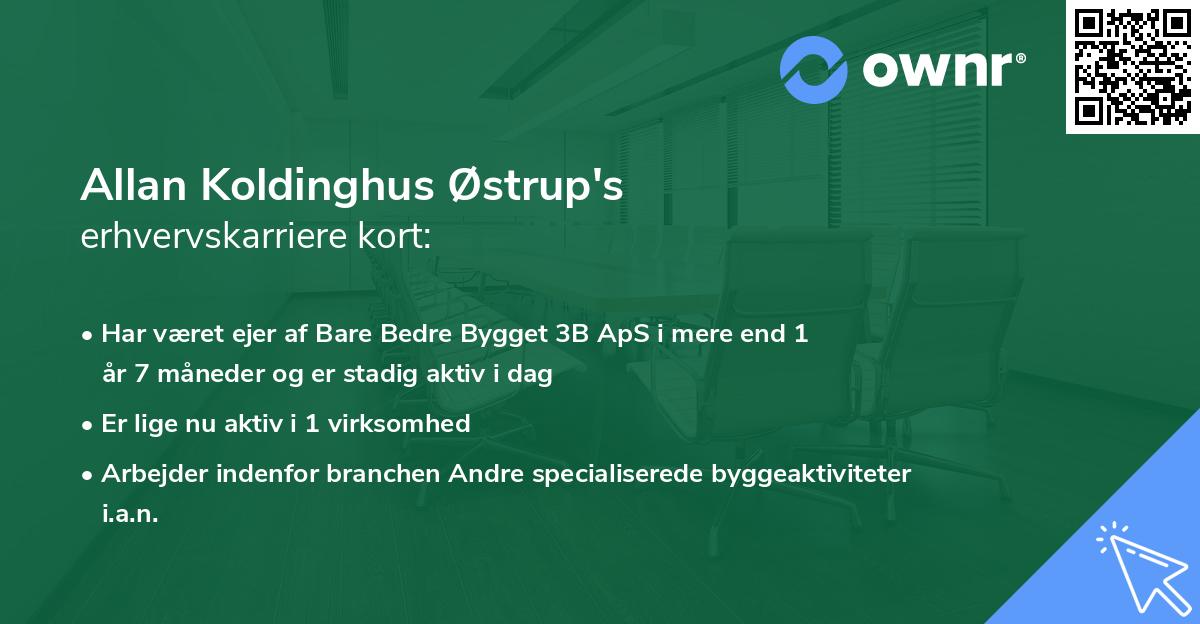 ownr®

Allan Koldinghus Østrup's
erhvervskarriere kort:

• Har været ejer af Bare Bedre Bygget 3B ApS i mere end 1 år 7 måneder og er stadig aktiv i dag
• Er lige nu aktiv i 1 virksomhed
• Arbejder indenfor branchen Andre specialiserede byggeaktiviteter i.a.n.